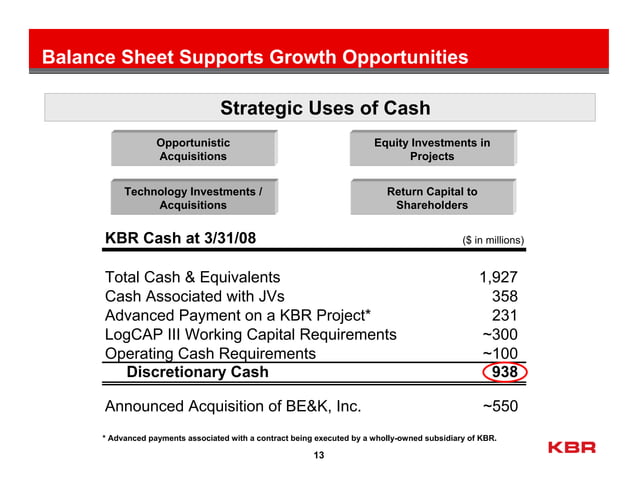 Balance Sheet Supports Growth Opportunities

Strategic Uses of Cash

Opportunistic Acquisitions

Equity Investments in Projects

Technology Investments / Acquisitions

Return Capital to Shareholders

| KBR Cash at 3/31/08 | ($ in millions) |
|---|---|
| Total Cash & Equivalents | 1,927 |
| Cash Associated with JVs | 358 |
| Advanced Payment on a KBR Project* | 231 |
| LogCAP III Working Capital Requirements | ~300 |
| Operating Cash Requirements | ~100 |
| Discretionary Cash | 938 |
| Announced Acquisition of BE&K, Inc. | ~550 |

* Advanced payments associated with a contract being executed by a wholly-owned subsidiary of KBR.

KBR

13